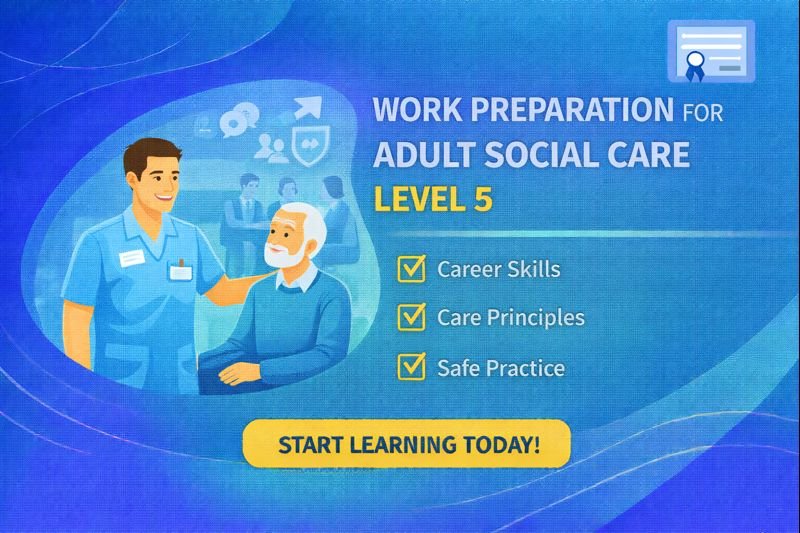 WORK PREPARATION FOR ADULT SOCIAL CARE LEVEL 5

Career Skills

Care Principles

Safe Practice

START LEARNING TODAY!